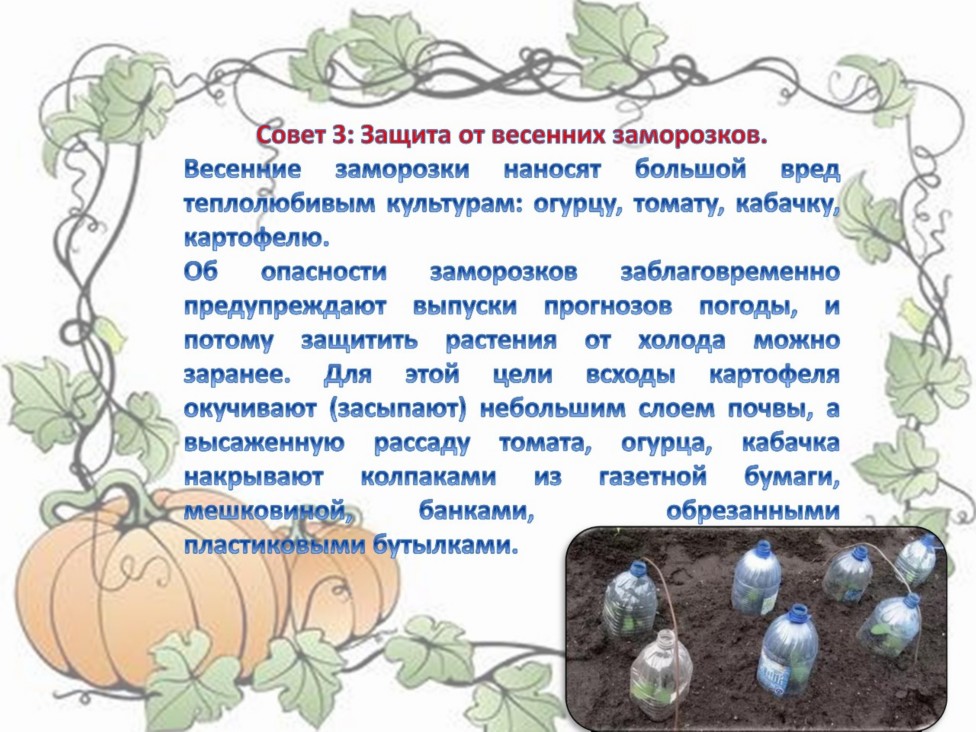 Совет 3: Защита от весенних заморозков.

Весенние заморозки наносят большой вред теплолюбивым культурам: огурцу, томату, кабачку, картофелю.

Об опасности заморозков заблаговременно предупреждают выпуски прогнозов погоды, и потому защитить растения от холода можно заранее. Для этой цели всходы картофеля окучивают (засыпают) небольшим слоем почвы, а высаженную рассаду томата, огурца, кабачка накрывают колпаками из газетной бумаги, мешковиной, банками, обрезанными пластиковыми бутылками.